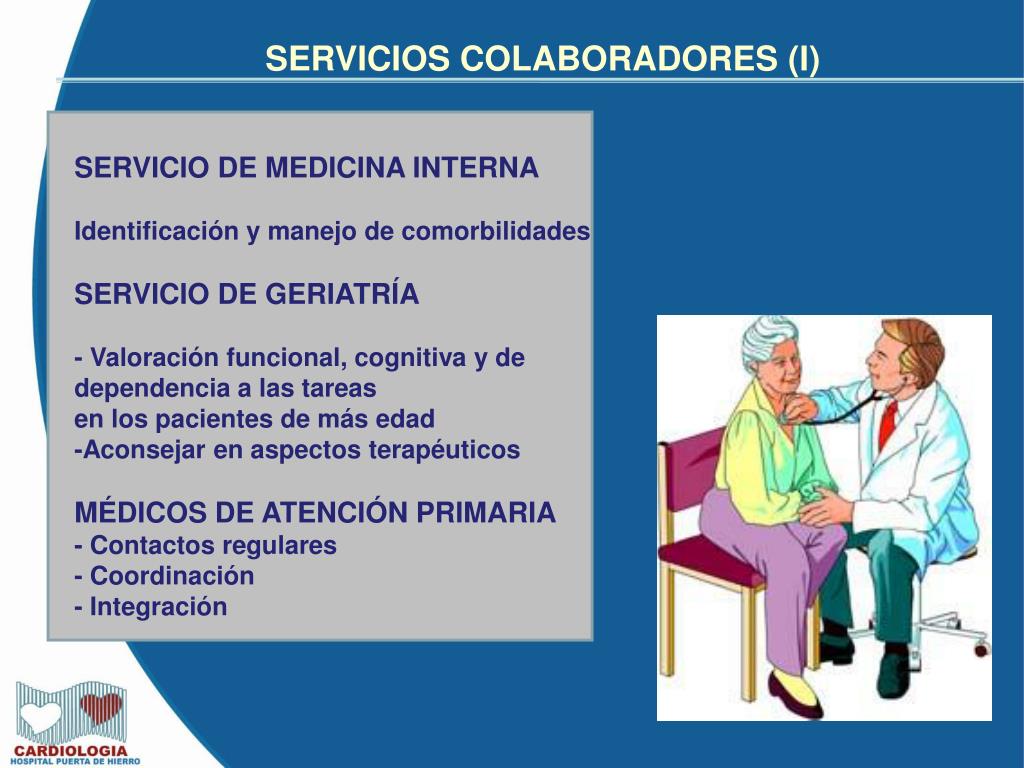 SERVICIOS COLABORADORES (I)

SERVICIO DE MEDICINA INTERNA

Identificación y manejo de comorbilidades

SERVICIO DE GERIATRÍA

- Valoración funcional, cognitiva y de dependencia a las tareas
en los pacientes de más edad
-Aconsejar en aspectos terapéuticos

MÉDICOS DE ATENCIÓN PRIMARIA
- Contactos regulares
- Coordinación
- Integración

CARDIOLOGIA
HOSPITAL PUERTA DE HIERRO